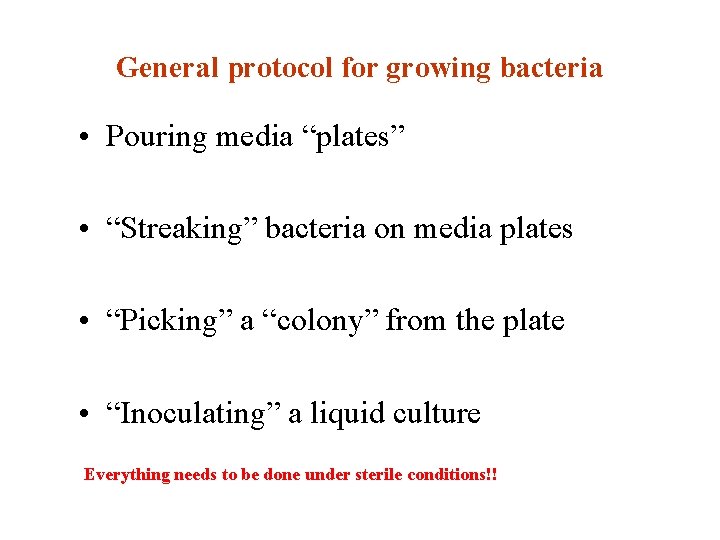 General protocol for growing bacteria

• Pouring media “plates”

• “Streaking” bacteria on media plates

• “Picking” a “colony” from the plate

• “Inoculating” a liquid culture

Everything needs to be done under sterile conditions!!